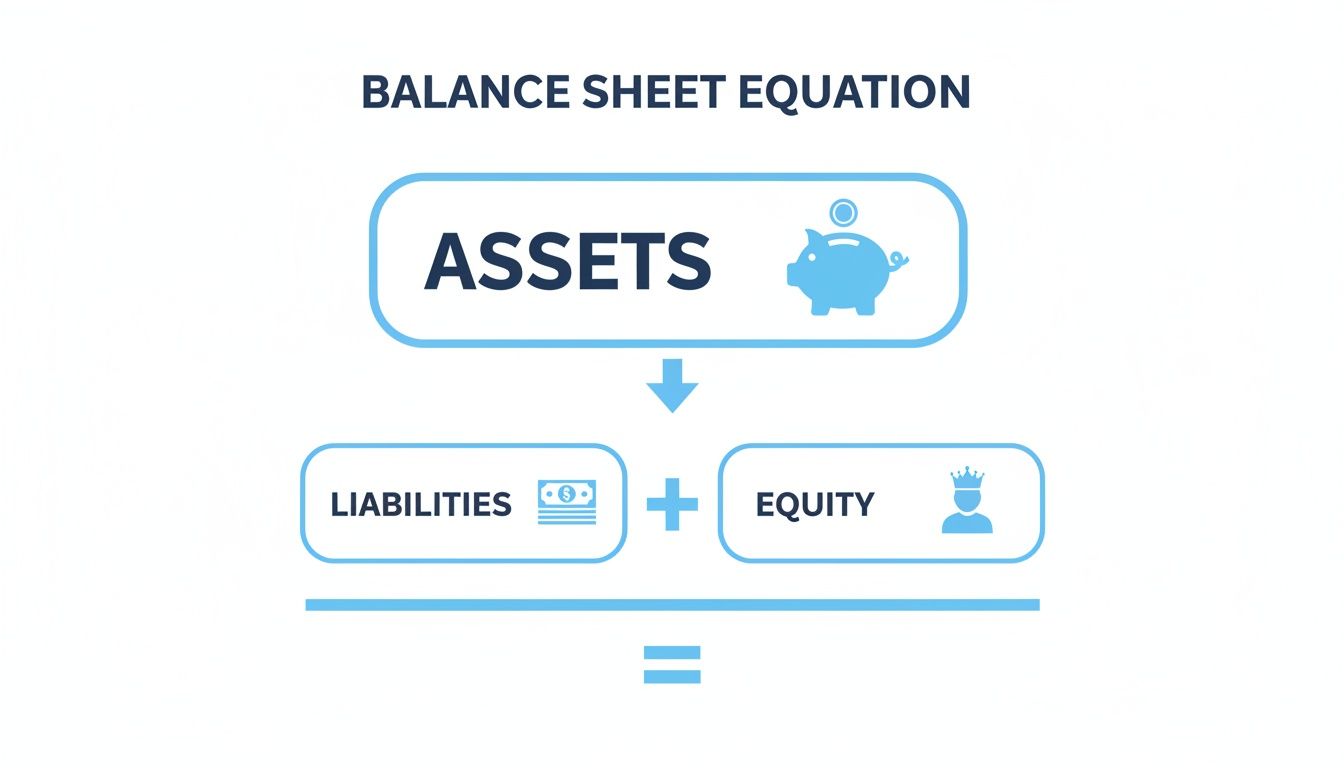 BALANCE SHEET EQUATION

ASSETS

LIABILITIES + EQUITY

=